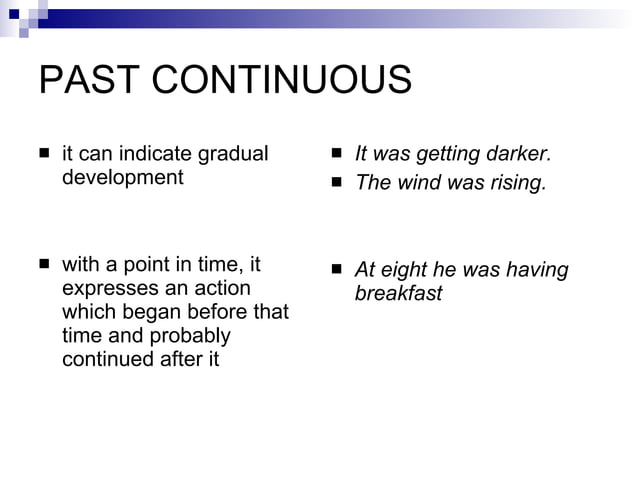 PAST CONTINUOUS

- it can indicate gradual development

- with a point in time, it expresses an action which began before that time and probably continued after it

- It was getting darker.
- The wind was rising.

- At eight he was having breakfast